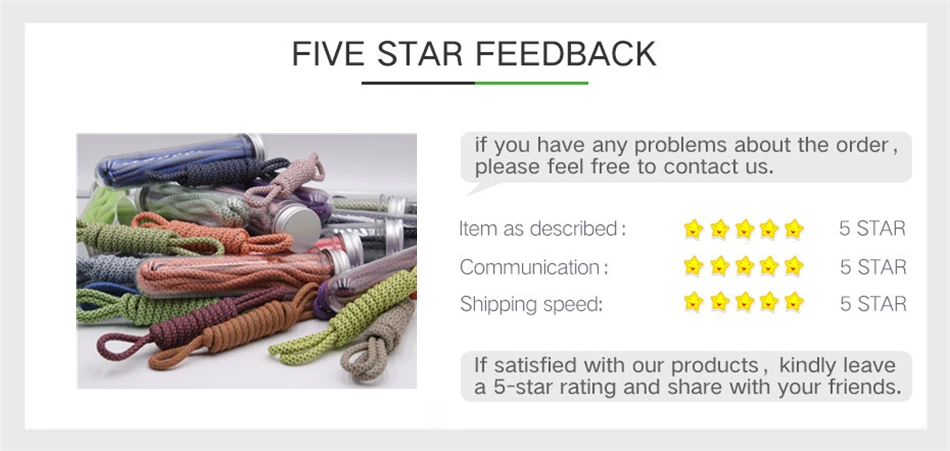 FIVE STAR FEEDBACK

if you have any problems about the order, please feel free to contact us.

Item as described: 5 STAR

Communication: 5 STAR

Shipping speed: 5 STAR

If satisfied with our products, kindly leave a 5-star rating and share with your friends.